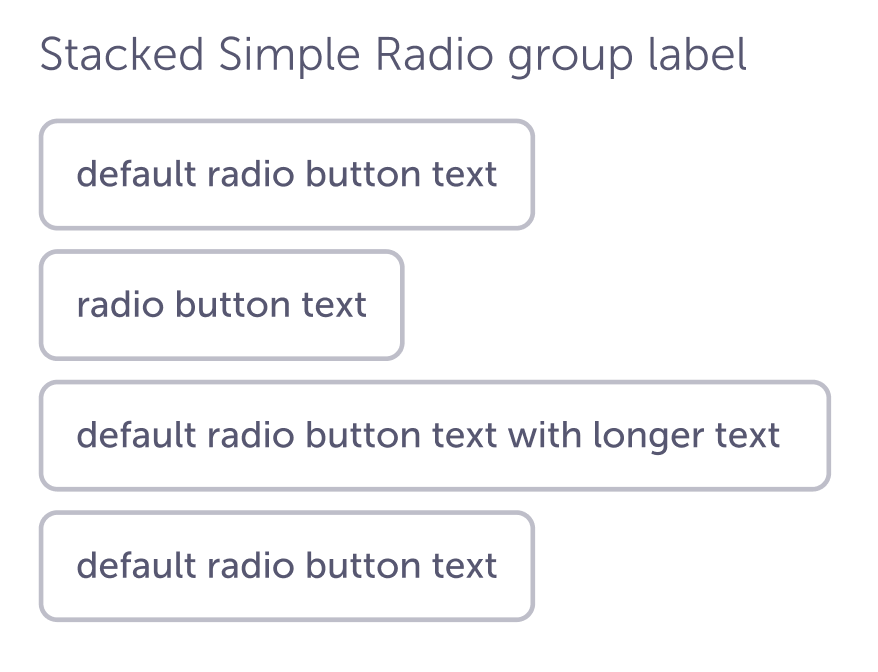 Stacked Simple Radio group label

default radio button text

radio button text

default radio button text with longer text

default radio button text